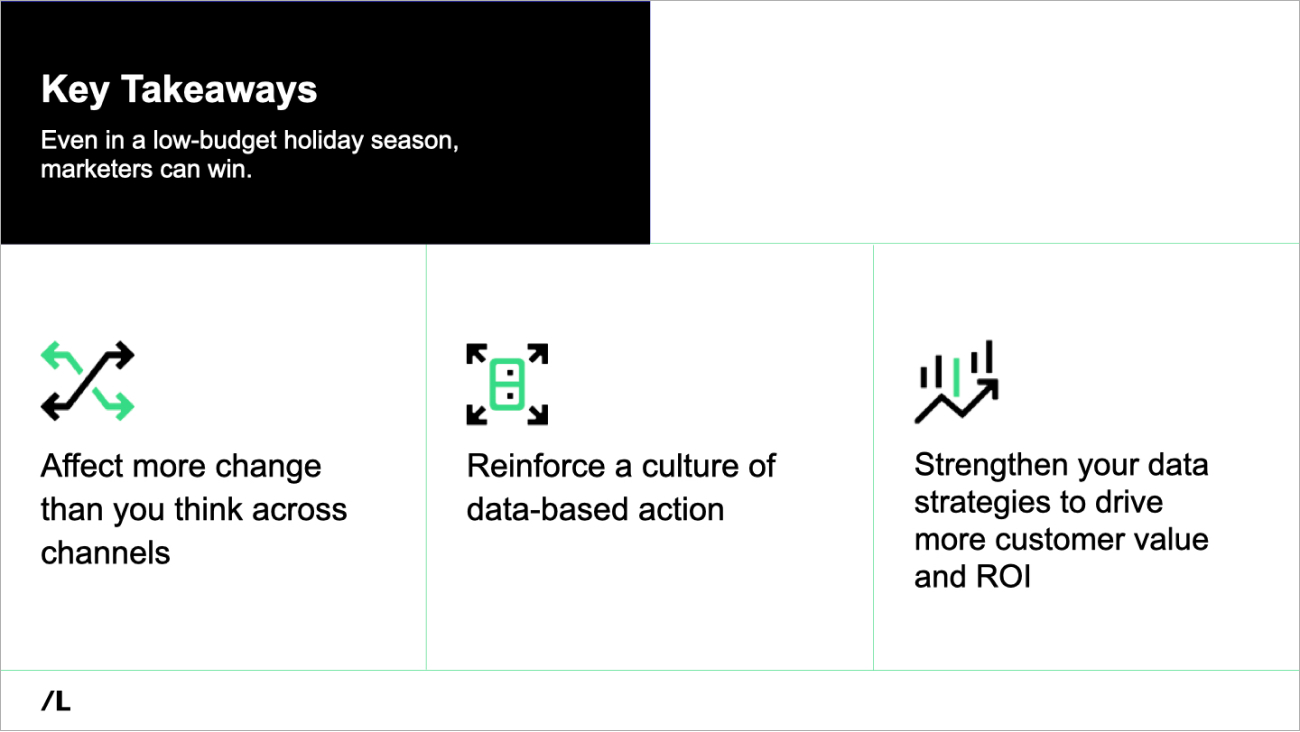 Key Takeaways

Even in a low-budget holiday season, marketers can win.

Affect more change than you think across channels

Reinforce a culture of data-based action

Strengthen your data strategies to drive more customer value and ROI

/L